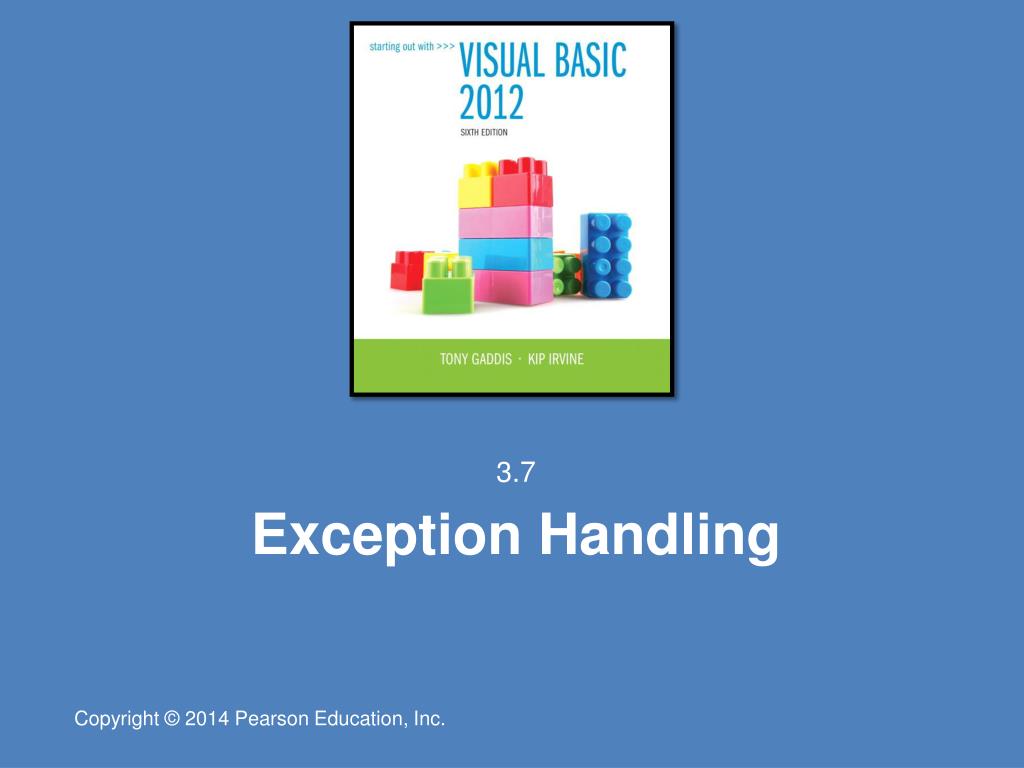 starting out with >>> VISUAL BASIC 2012

SIXTH EDITION

TONY GADDIS · KIP IRVINE

3.7

Exception Handling

Copyright © 2014 Pearson Education, Inc.